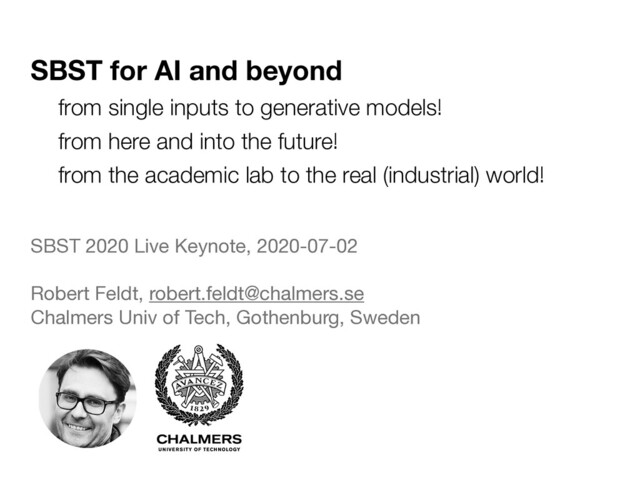 SBST for AI and beyond

from single inputs to generative models!

from here and into the future!

from the academic lab to the real (industrial) world!

SBST 2020 Live Keynote, 2020-07-02

Robert Feldt, robert.feldt@chalmers.se
Chalmers Univ of Tech, Gothenburg, Sweden

AVANCEZ
1829

CHALMERS
UNIVERSITY OF TECHNOLOGY